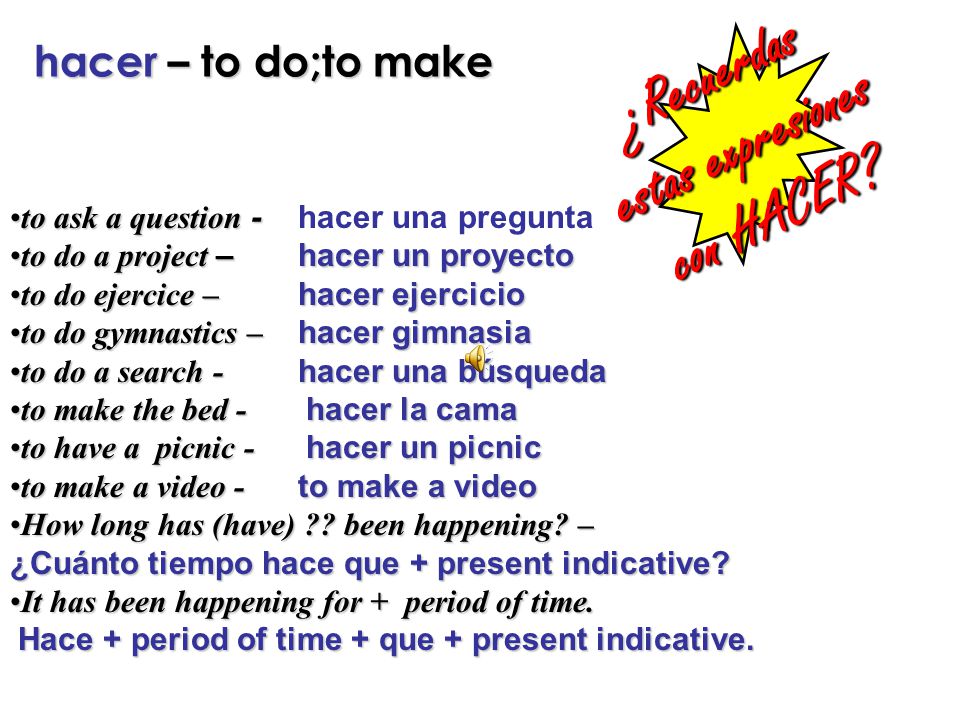 hacer – to do;to make

¿Recuerdas estas expresiones con HACER?

•to ask a question - hacer una pregunta
•to do a project – hacer un proyecto
•to do ejercice – hacer ejercicio
•to do gymnastics – hacer gimnasia
•to do a search - hacer una búsqueda
•to make the bed - hacer la cama
•to have a picnic - hacer un picnic
•to make a video - to make a video
•How long has (have) ?? been happening? –
¿Cuánto tiempo hace que + present indicative?
•It has been happening for + period of time.
Hace + period of time + que + present indicative.